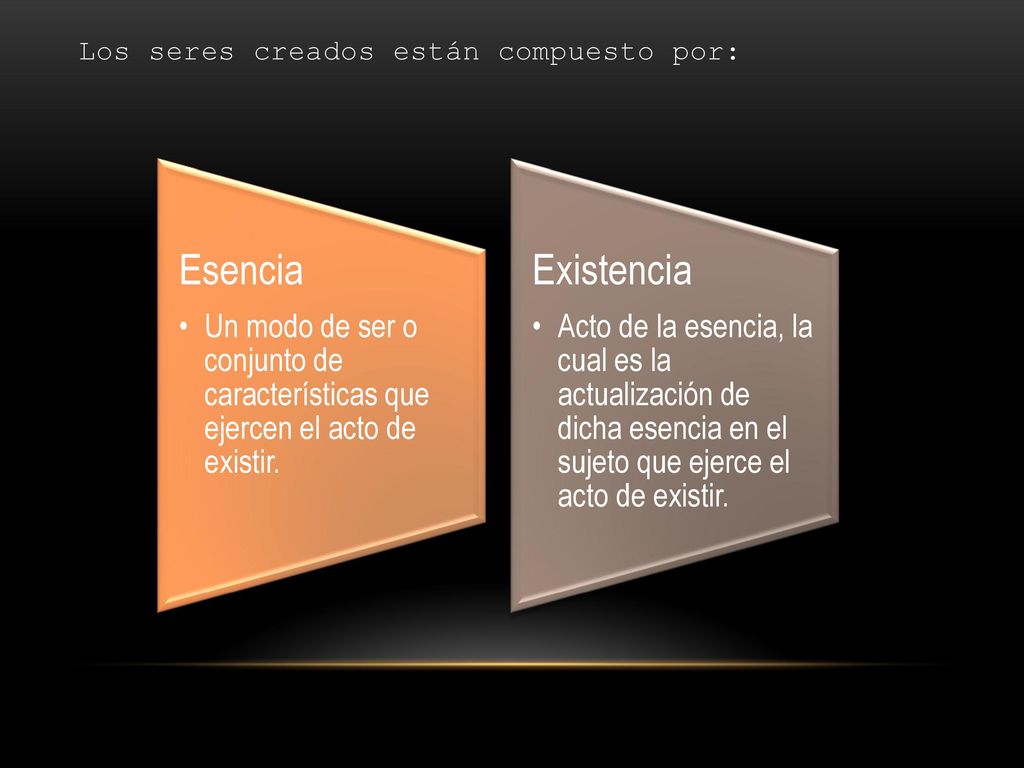 Los seres creados están compuesto por:

Esencia

• Un modo de ser o conjunto de características que ejercen el acto de existir.

Existencia

• Acto de la esencia, la cual es la actualización de dicha esencia en el sujeto que ejerce el acto de existir.